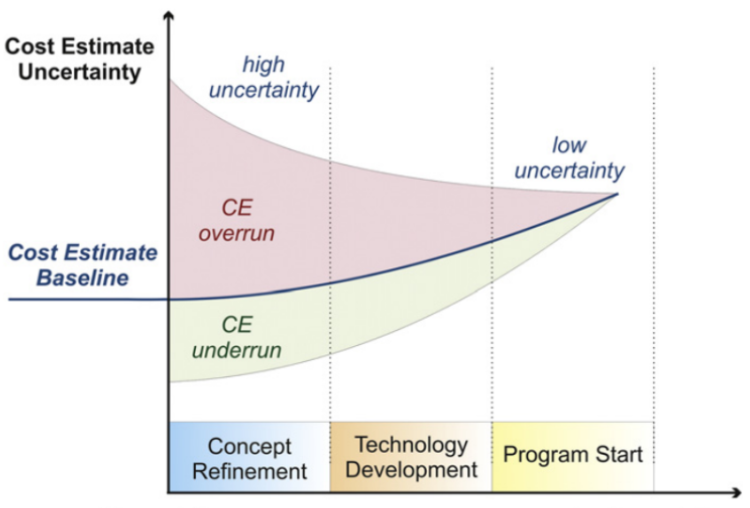 Cost Estimate Uncertainty

high uncertainty

low uncertainty

CE overrun

Cost Estimate Baseline

CE underrun

Concept Refinement

Technology Development

Program Start